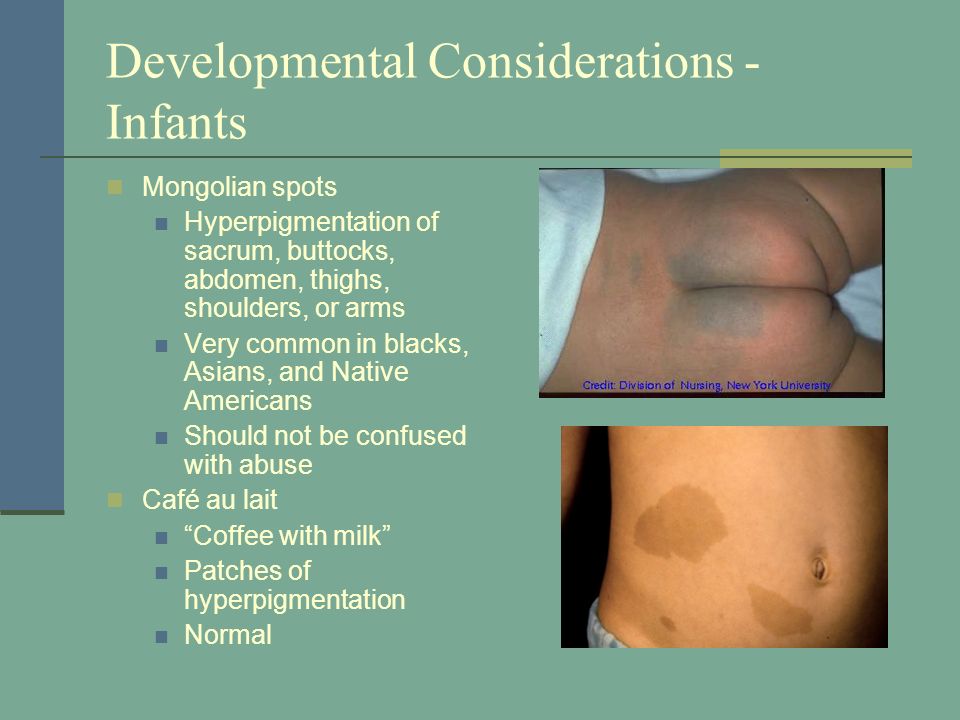 Developmental Considerations - Infants

Mongolian spots

Hyperpigmentation of sacrum, buttocks, abdomen, thighs, shoulders, or arms

Very common in blacks, Asians, and Native Americans

Should not be confused with abuse

Café au lait

“Coffee with milk”

Patches of hyperpigmentation

Normal

Credit: Division of Nursing, New York University